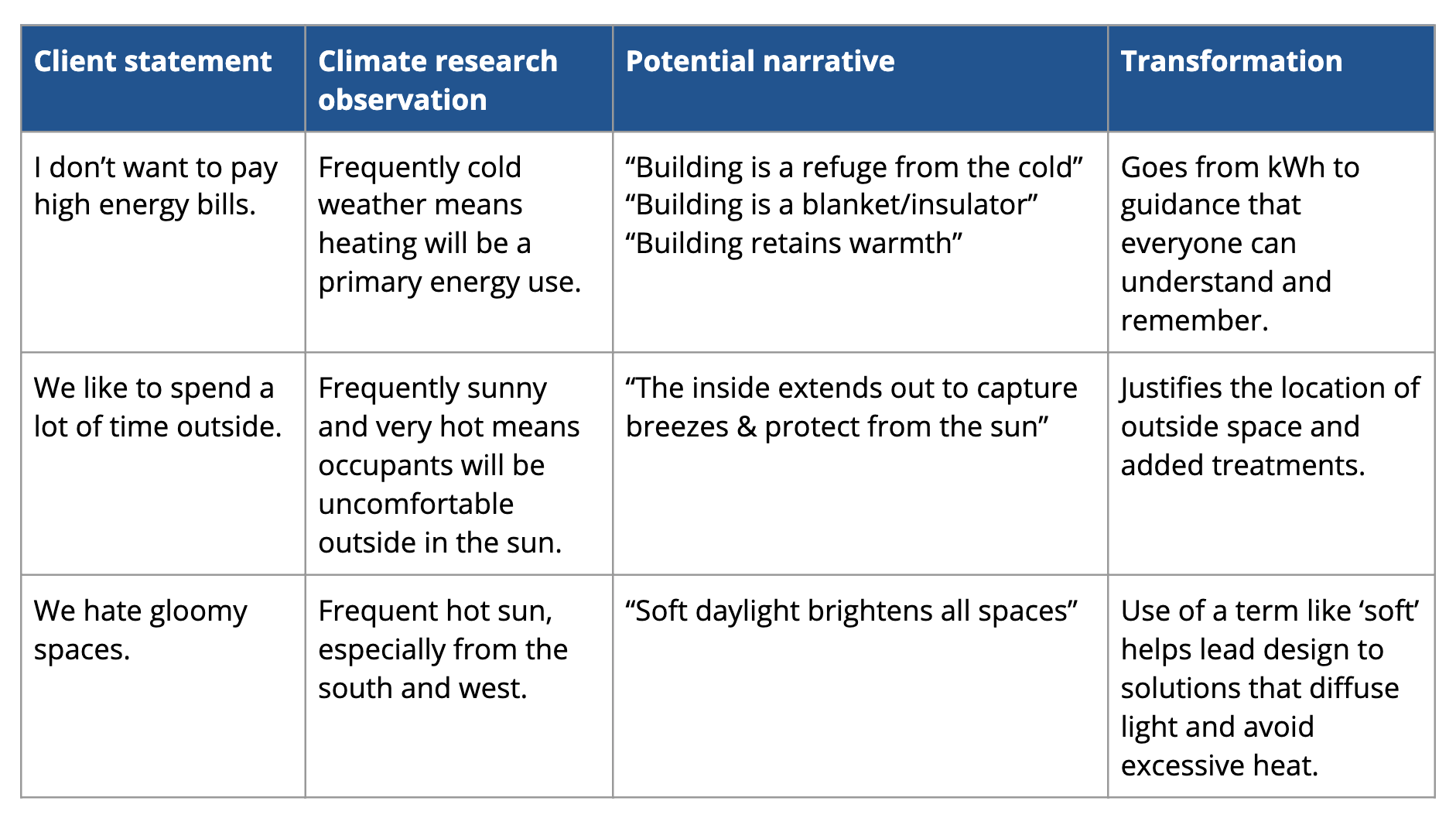 | Client statement | Climate research observation | Potential narrative | Transformation |
|---|---|---|---|
| I don’t want to pay high energy bills. | Frequently cold weather means heating will be a primary energy use. | “Building is a refuge from the cold” “Building is a blanket/insulator” “Building retains warmth” | Goes from kWh to guidance that everyone can understand and remember. |
| We like to spend a lot of time outside. | Frequently sunny and very hot means occupants will be uncomfortable outside in the sun. | “The inside extends out to capture breezes & protect from the sun” | Justifies the location of outside space and added treatments. |
| We hate gloomy spaces. | Frequent hot sun, especially from the south and west. | “Soft daylight brightens all spaces” | Use of a term like ‘soft’ helps lead design to solutions that diffuse light and avoid excessive heat. |